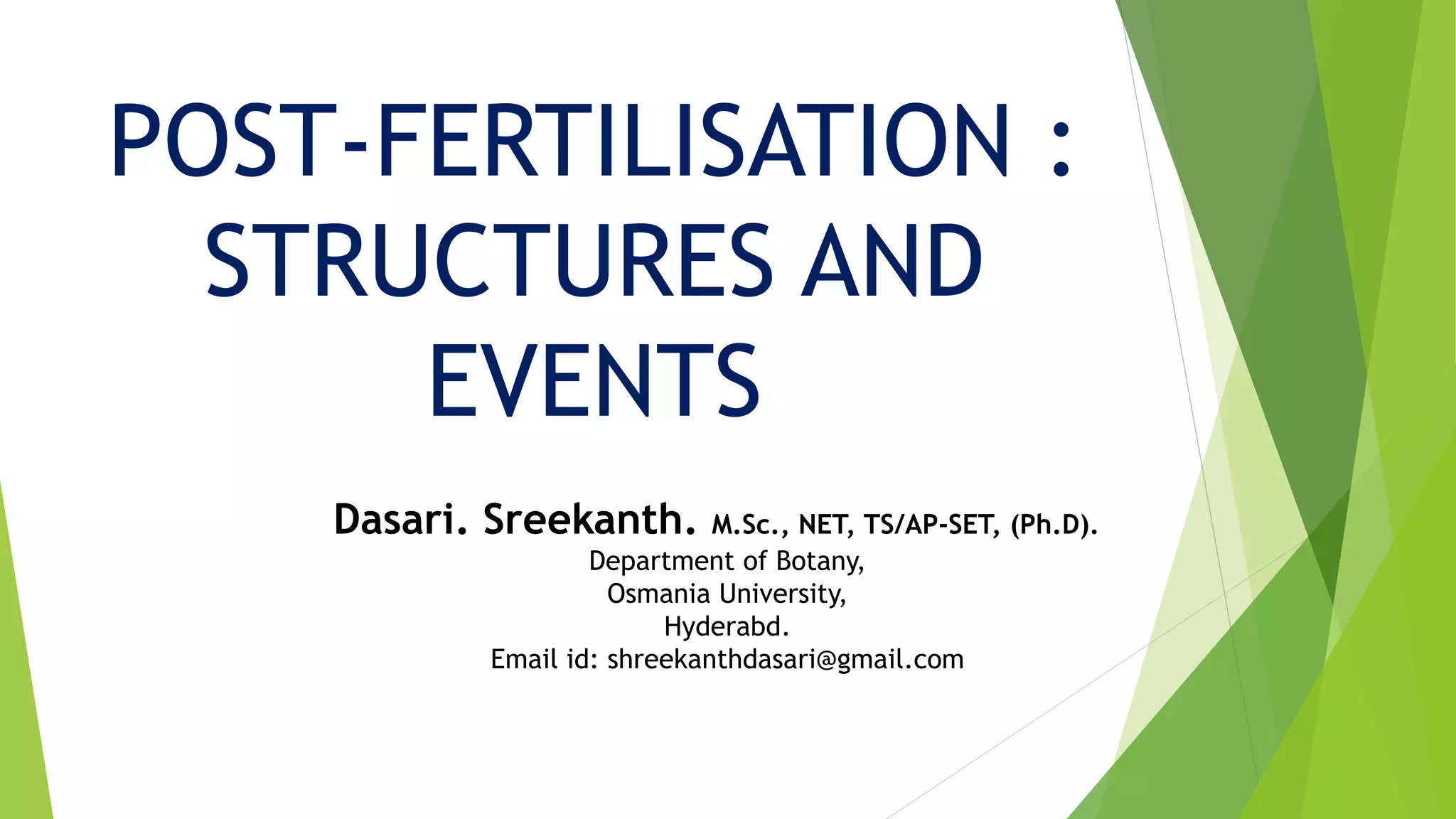 POST-FERTILISATION : STRUCTURES AND EVENTS

Dasari. Sreekanth. M.Sc., NET, TS/AP-SET, (Ph.D).
Department of Botany,
Osmania University,
Hyderabd.
Email id: shreekanthdasari@gmail.com